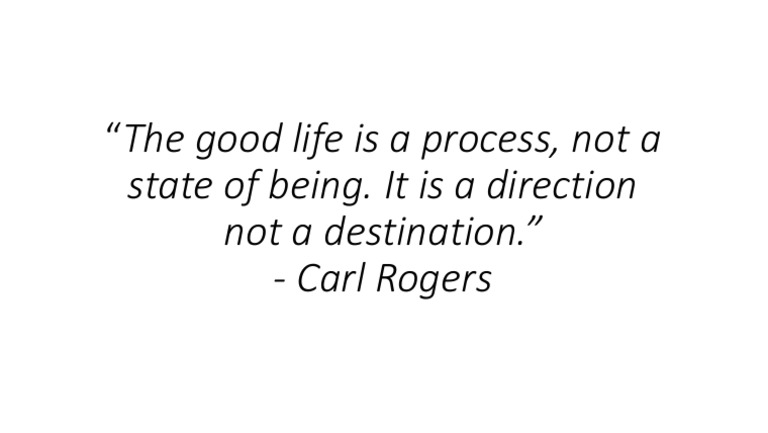 “The good life is a process, not a state of being. It is a direction not a destination.”
- Carl Rogers